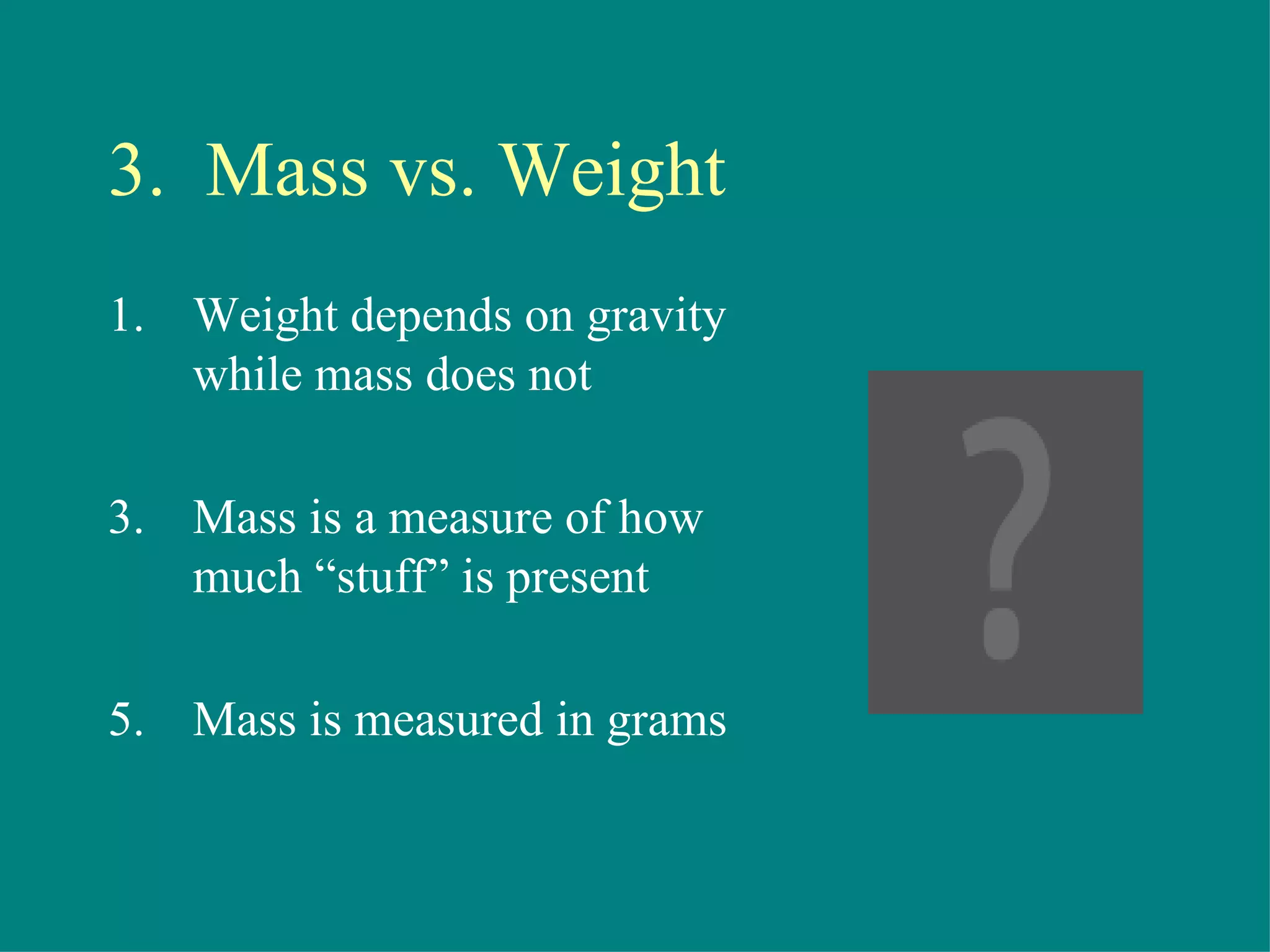 3. Mass vs. Weight

1. Weight depends on gravity while mass does not

3. Mass is a measure of how much “stuff” is present

5. Mass is measured in grams

?